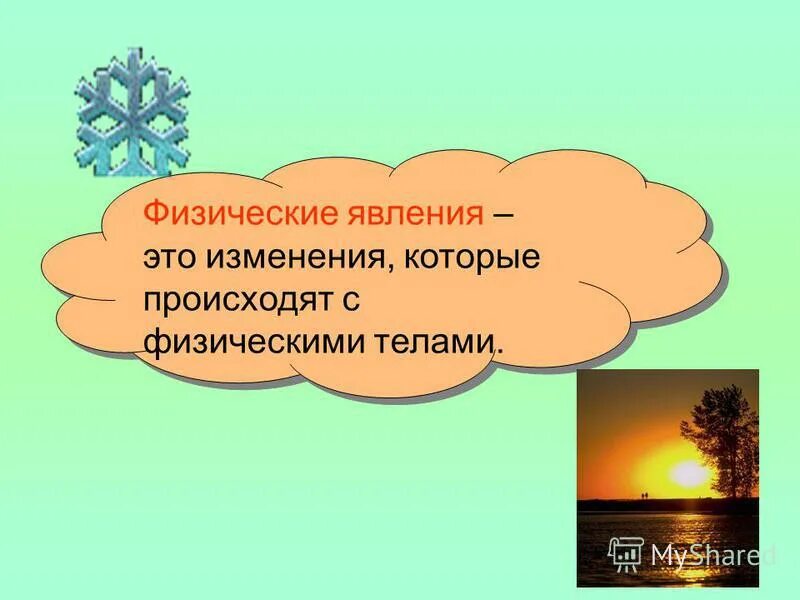 Физические явления – это изменения, которые происходят с физическими телами.

MyShared